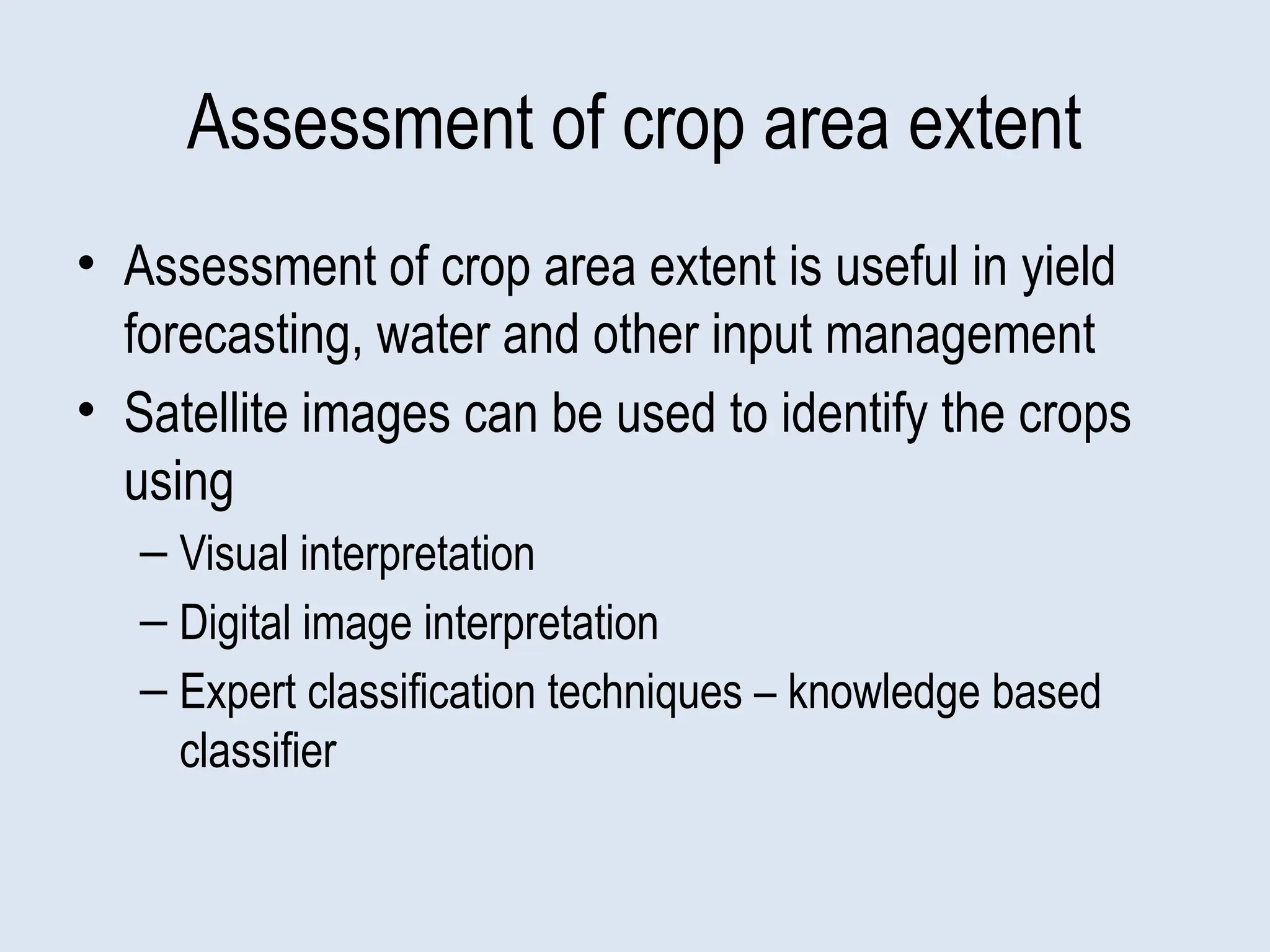 Assessment of crop area extent

• Assessment of crop area extent is useful in yield forecasting, water and other input management
• Satellite images can be used to identify the crops using
– Visual interpretation
– Digital image interpretation
– Expert classification techniques – knowledge based classifier